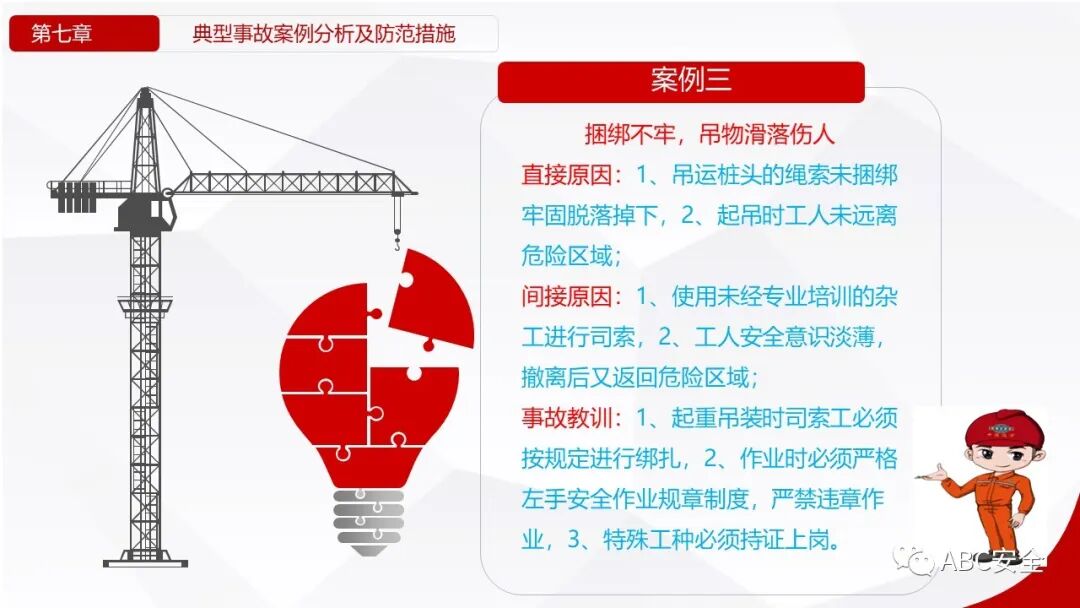 第七章

典型事故案例分析及防范措施

案例三

捆绑不牢，吊物滑落伤人

直接原因：1、吊运桩头的绳索未捆绑牢固脱落掉下，2、起吊时工人未远离危险区域；

间接原因：1、使用未经专业培训的杂工进行司索，2、工人安全意识淡薄，撤离后又返回危险区域；

事故教训：1、起重吊装时司索工必须按规定进行绑扎，2、作业时必须严格左手安全作业规章制度，严禁违章作业，3、特殊工种必须持证上岗。

ABC安全